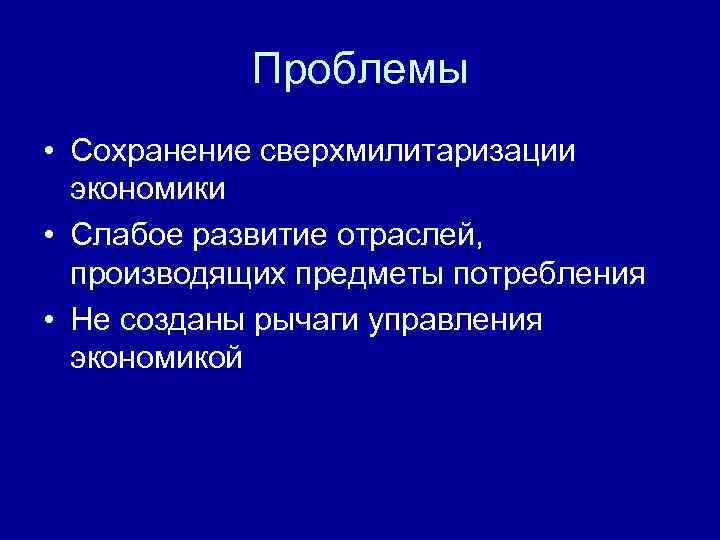 Проблемы

• Сохранение сверхмилитаризации экономики
• Слабое развитие отраслей, производящих предметы потребления
• Не созданы рычаги управления экономикой